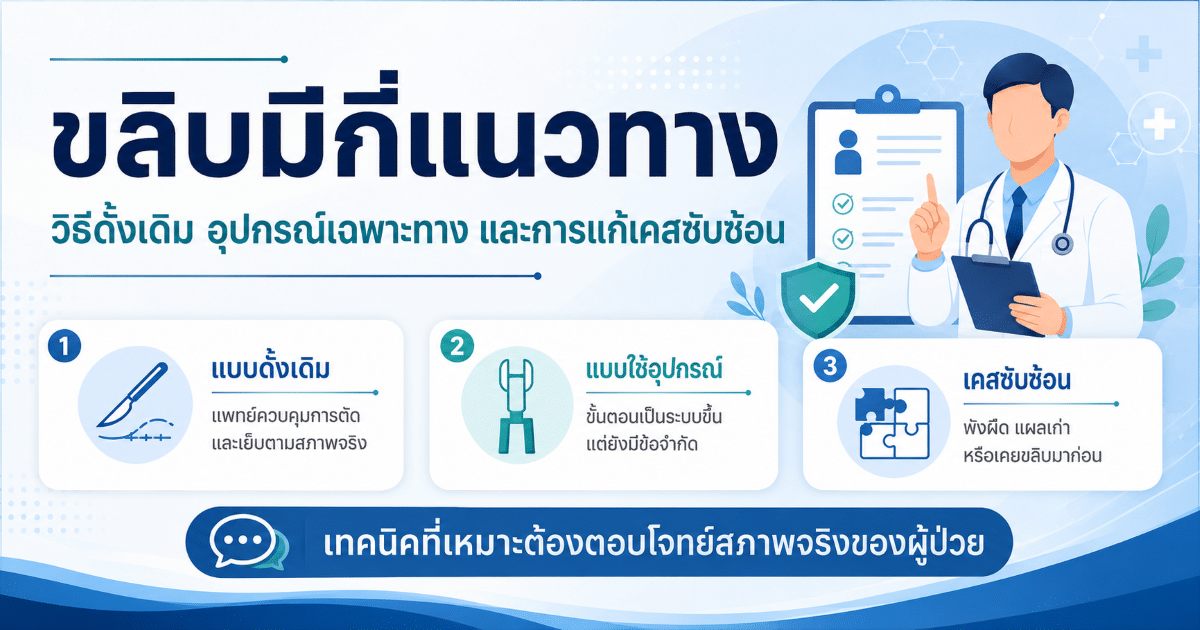 ขลิบมีกี่แนวทาง

วิธีดั้งเดิม อุปกรณ์เฉพาะทาง และการแก้เคสซับซ้อน

1

แบบดั้งเดิม

แพทย์ควบคุมการตัด และเย็บตามสภาพจริง

2

แบบใช้อุปกรณ์

ขั้นตอนเป็นระบบขึ้น แต่ยังมีข้อจำกัด

3

เคสซับซ้อน

พังผืด แผลเก่า หรือเคยขลิบมาก่อน

เทคนิคที่เหมาะต้องตอบโจทย์สภาพจริงของผู้ป่วย